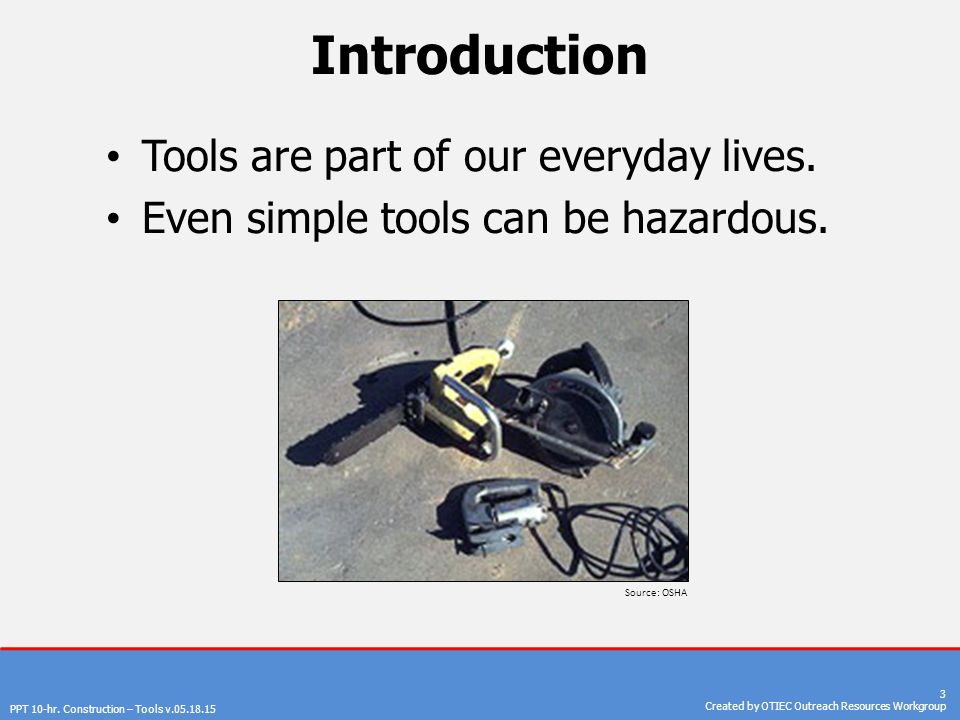 Introduction

• Tools are part of our everyday lives.
• Even simple tools can be hazardous.

Source: OSHA

PPT 10-hr. Construction – Tools v.05.18.15

3

Created by OTIEC Outreach Resources Workgroup